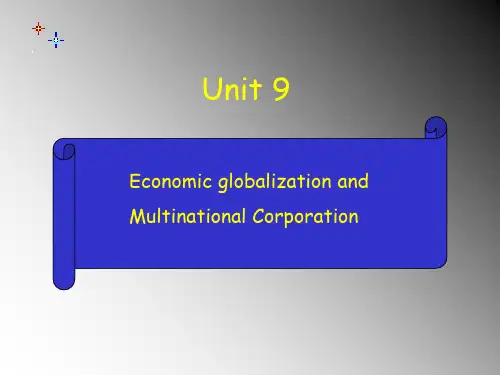 Unit 9

Economic globalization and Multinational Corporation